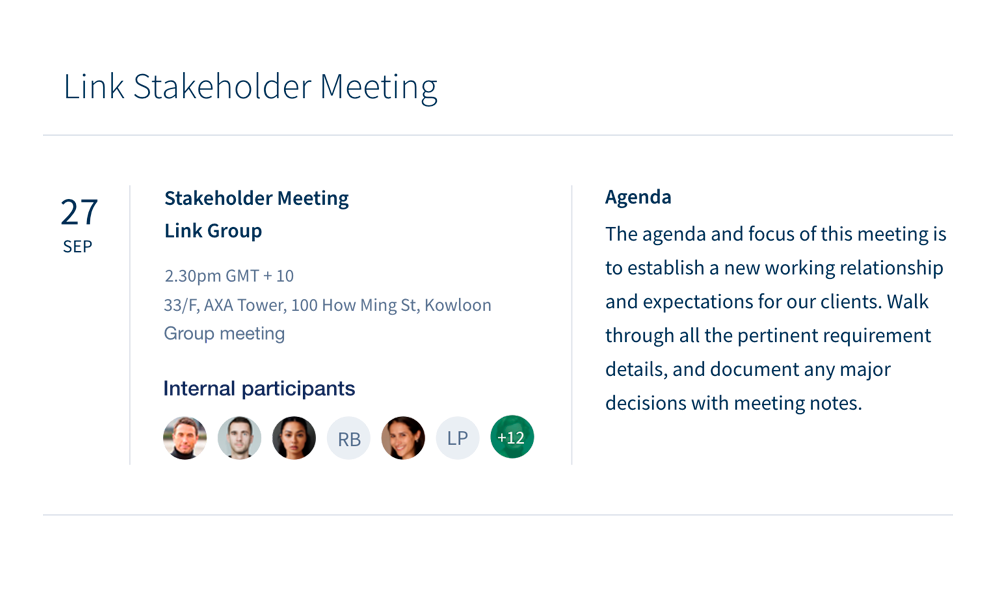 Link Stakeholder Meeting

27
SEP

Stakeholder Meeting
Link Group

2.30pm GMT + 10
33/F, AXA Tower, 100 How Ming St, Kowloon
Group meeting

Internal participants

RB LP +12

Agenda
The agenda and focus of this meeting is to establish a new working relationship and expectations for our clients. Walk through all the pertinent requirement details, and document any major decisions with meeting notes.